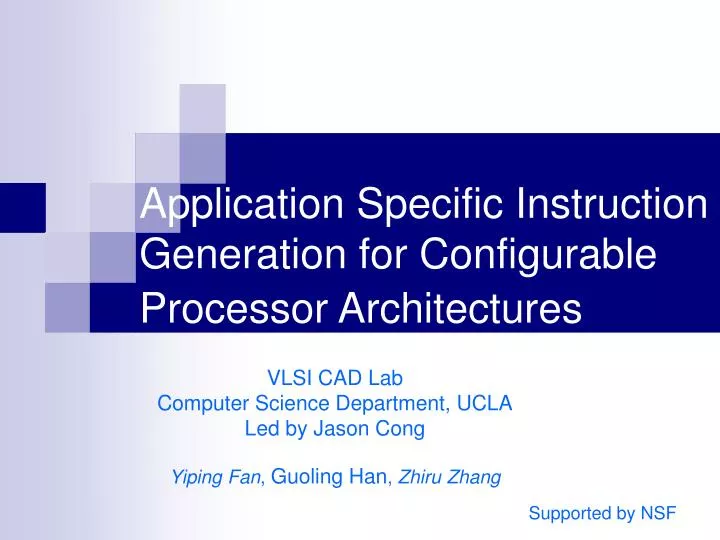 Application Specific Instruction Generation for Configurable Processor Architectures

VLSI CAD Lab
Computer Science Department, UCLA
Led by Jason Cong

Yiping Fan, Guoling Han, Zhiru Zhang

Supported by NSF